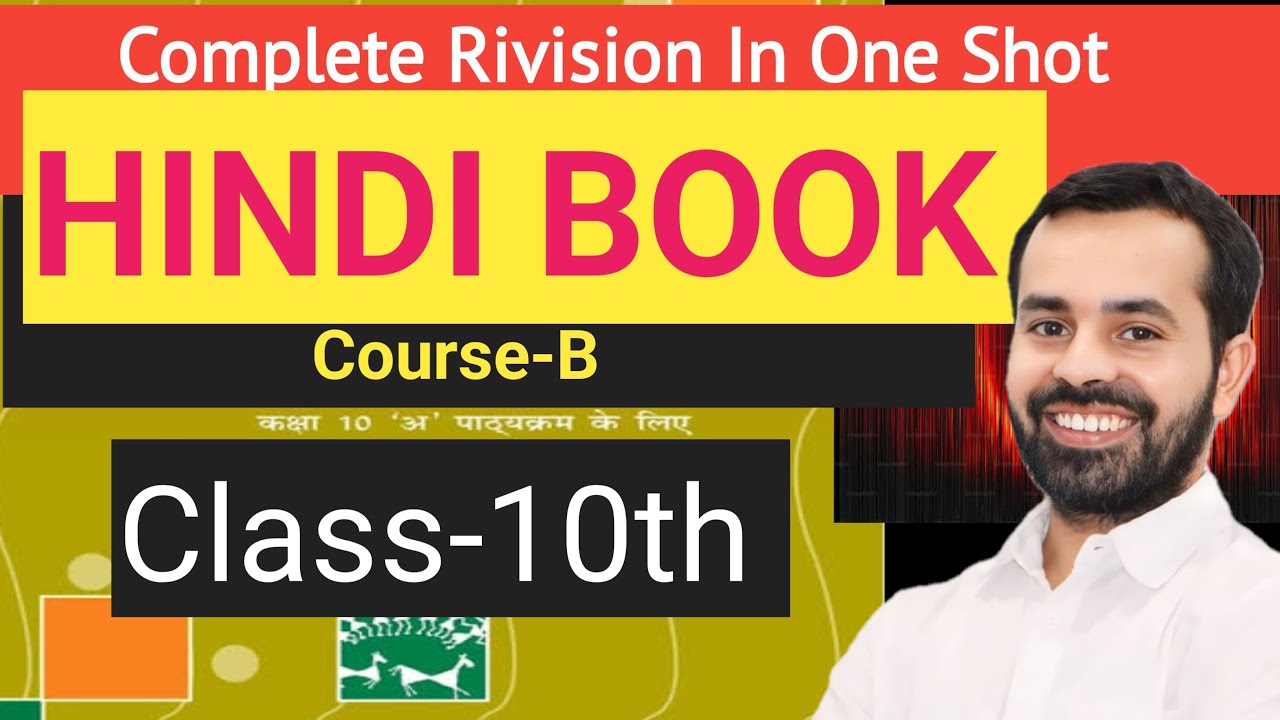 Complete Rivision In One Shot

HINDI BOOK

Course-B

कक्षा 10 'अ' पाठ्यक्रम के लिए

Class-10th